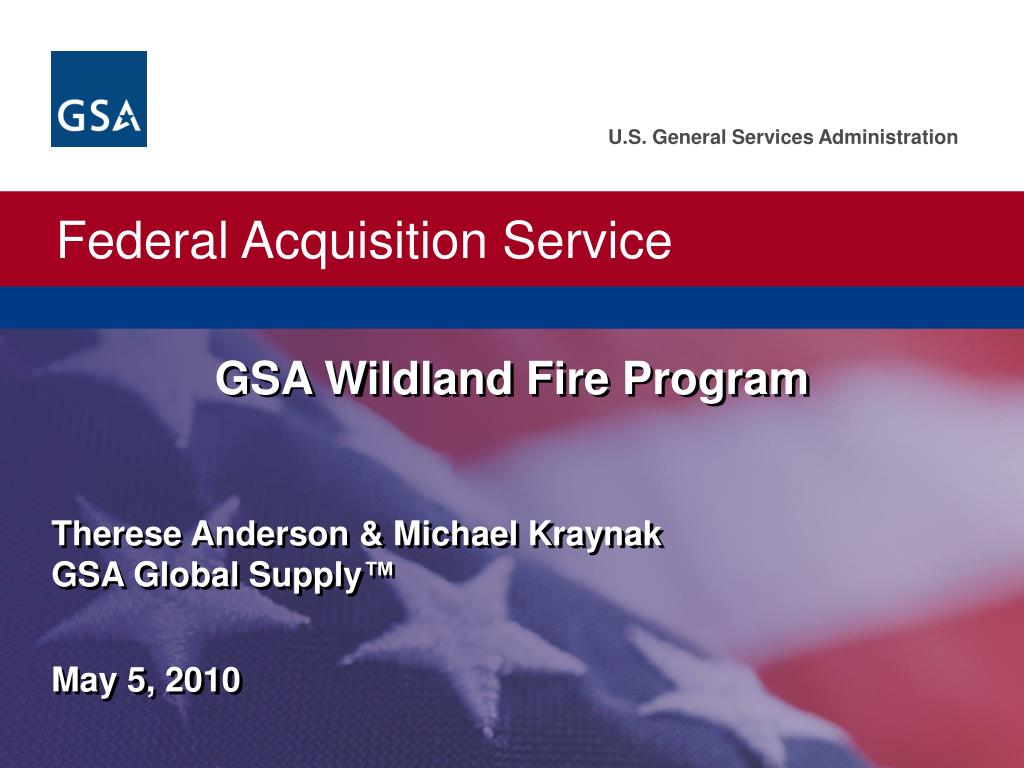 GSA

U.S. General Services Administration

Federal Acquisition Service

GSA Wildland Fire Program

Therese Anderson & Michael Kraynak
GSA Global Supply™

May 5, 2010